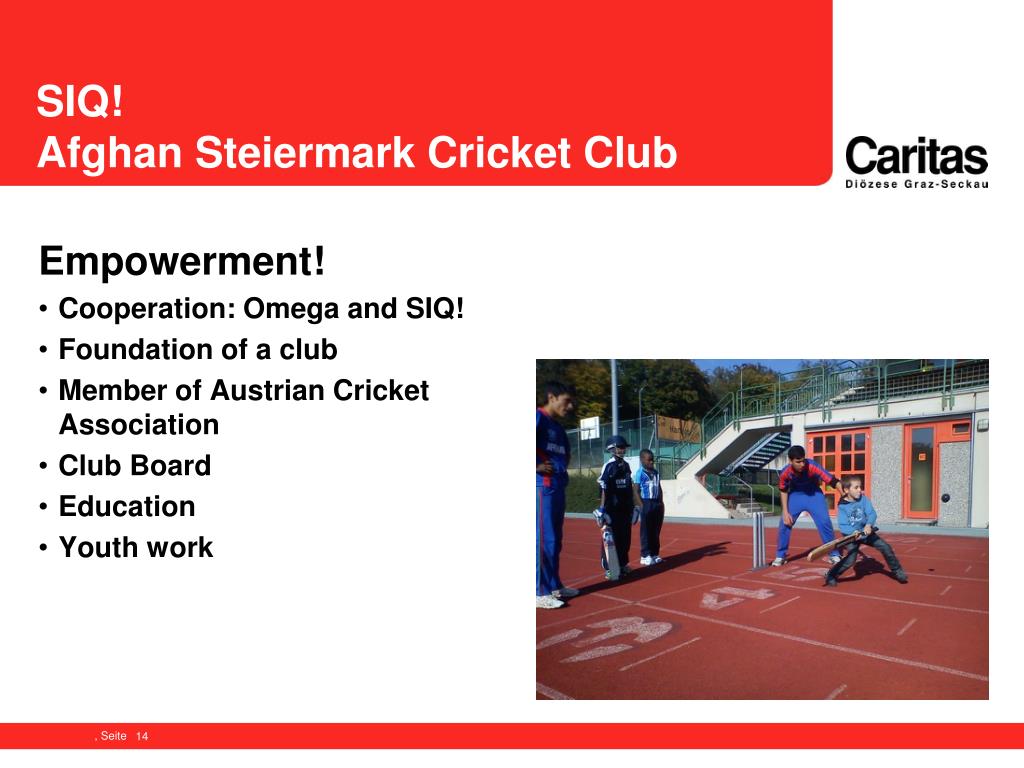 SIQ!
Afghan Steiermark Cricket Club

Caritas
Diözese Graz-Seckau

Empowerment!
• Cooperation: Omega and SIQ!
• Foundation of a club
• Member of Austrian Cricket Association
• Club Board
• Education
• Youth work

, Seite 14